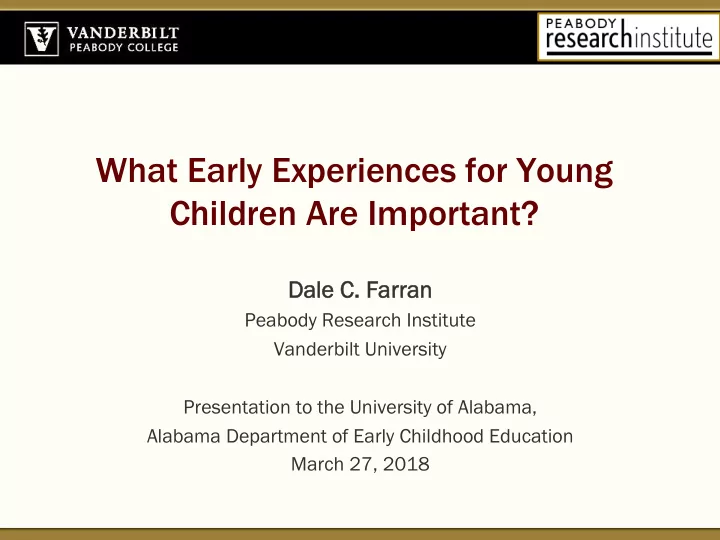 VANDERBILT
PEABODY COLLEGE

PEABODY
researchinstitute

What Early Experiences for Young Children Are Important?

Dale C. Farran
Peabody Research Institute
Vanderbilt University

Presentation to the University of Alabama,
Alabama Department of Early Childhood Education
March 27, 2018